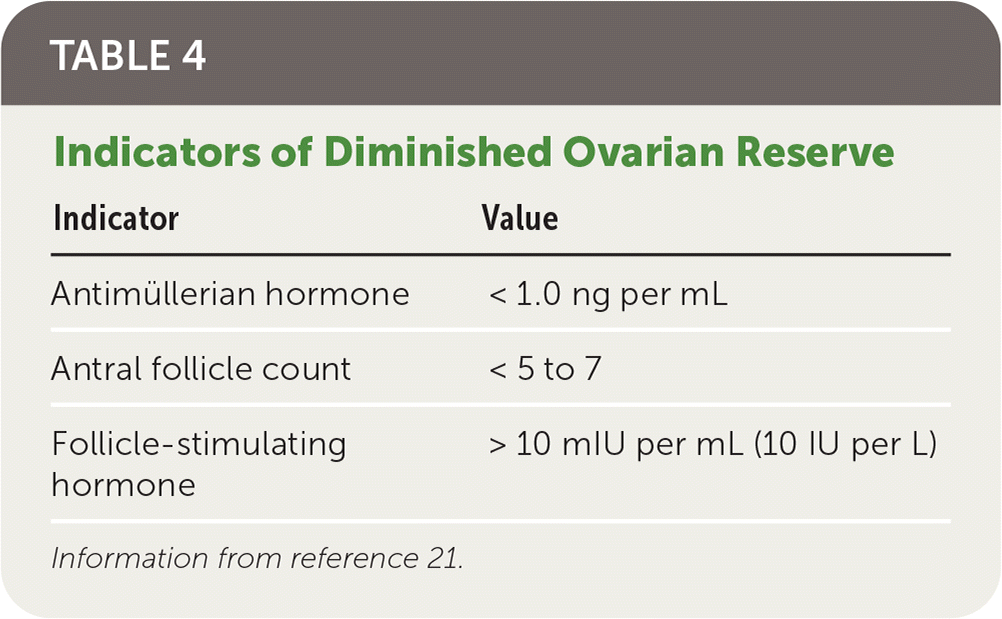 TABLE 4

Indicators of Diminished Ovarian Reserve

| Indicator | Value |
|---|---|
| Antimüllerian hormone | < 1.0 ng per mL |
| Antral follicle count | < 5 to 7 |
| Follicle-stimulating hormone | > 10 mIU per mL (10 IU per L) |

Information from reference 21.